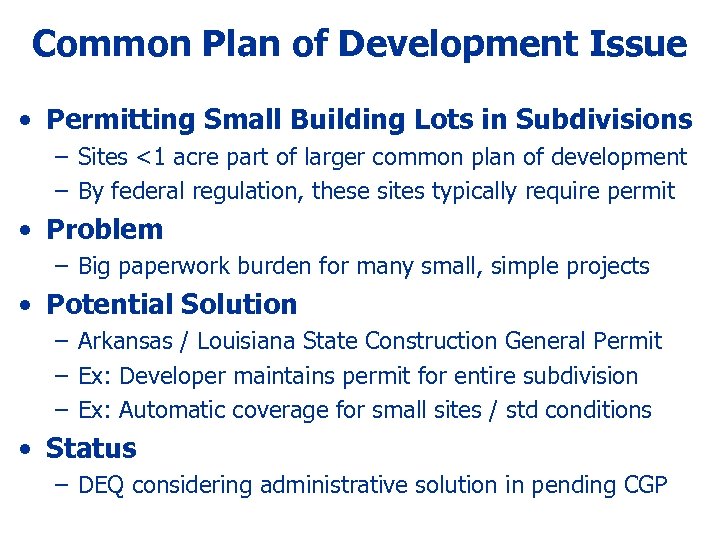 Common Plan of Development Issue

• Permitting Small Building Lots in Subdivisions
– Sites <1 acre part of larger common plan of development
– By federal regulation, these sites typically require permit

• Problem
– Big paperwork burden for many small, simple projects

• Potential Solution
– Arkansas / Louisiana State Construction General Permit
– Ex: Developer maintains permit for entire subdivision
– Ex: Automatic coverage for small sites / std conditions

• Status
– DEQ considering administrative solution in pending CGP